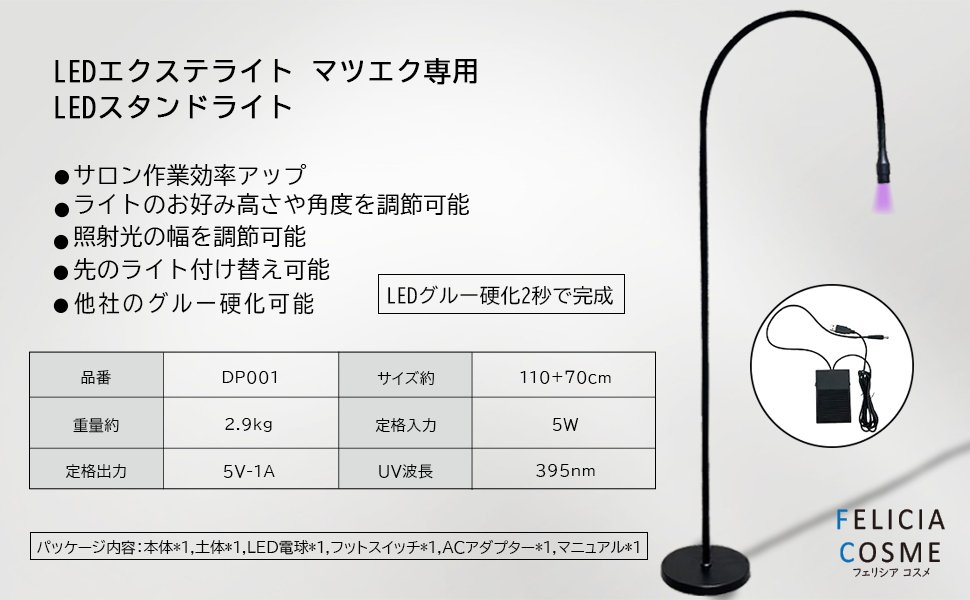 LEDエクステライト マツエク専用
LEDスタンドライト

●サロン作業効率アップ
●ライトのお好み高さや角度を調節可能
●照射光の幅を調節可能
●先のライト付け替え可能
●他社のグルー硬化可能

LEDグルー硬化2秒で完成

| 品番 | DP001 | サイズ約 | 110+70cm |
|---|---|---|---|
| 重量約 | 2.9kg | 定格入力 | 5W |
| 定格出力 | 5V-1A | UV波長 | 395nm |

パッケージ内容：本体*1,土体*1,LED電球*1,フットスイッチ*1,ACアダプター*1,マニュアル*1

FELICIA
COSME
フェリシア コスメ